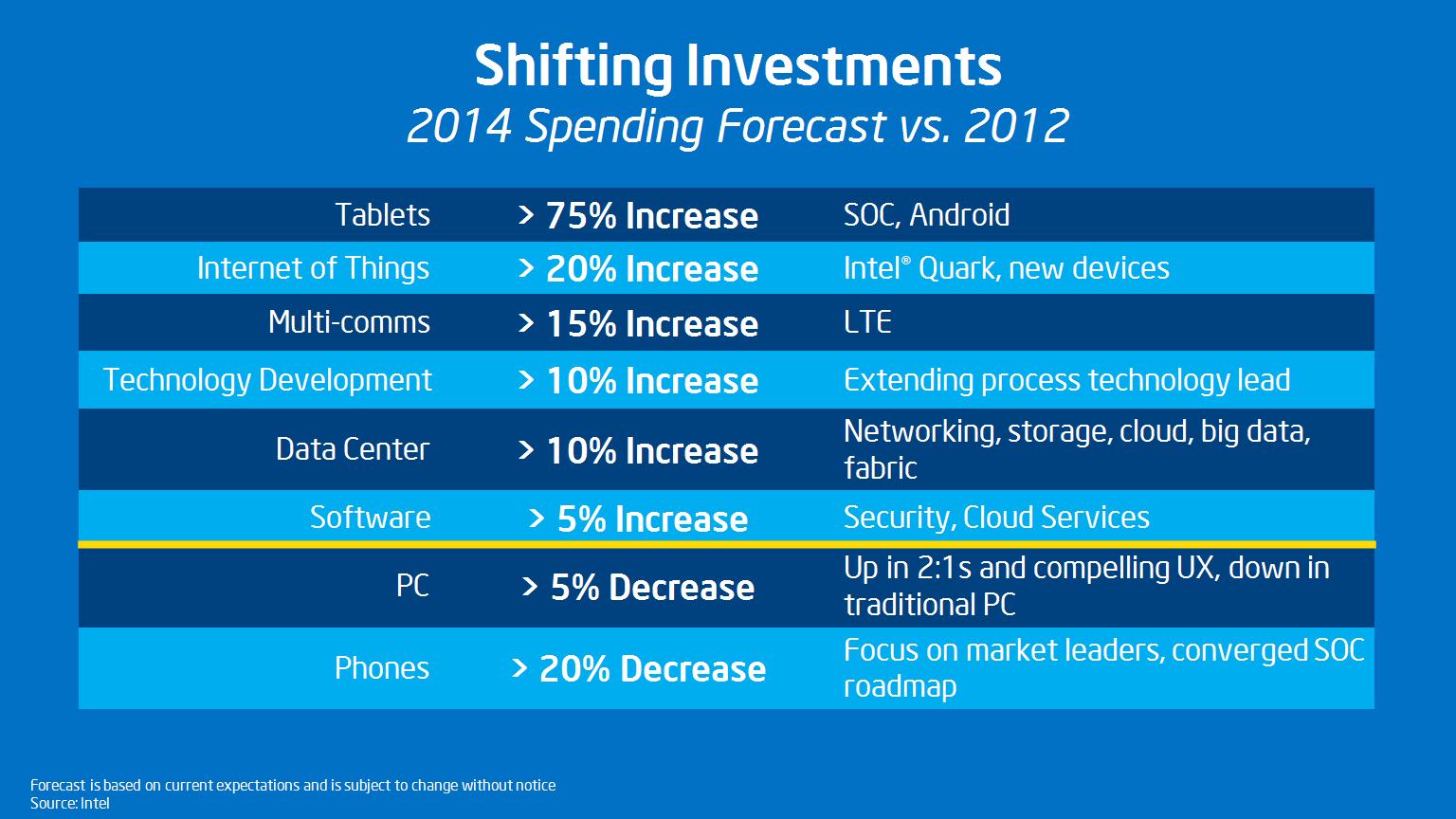 Shifting Investments

2014 Spending Forecast vs. 2012

| | | |
|---|---|---|
| Tablets | > 75% Increase | SOC, Android |
| Internet of Things | > 20% Increase | Intel® Quark, new devices |
| Multi-comms | > 15% Increase | LTE |
| Technology Development | > 10% Increase | Extending process technology lead |
| Data Center | > 10% Increase | Networking, storage, cloud, big data, fabric |
| Software | > 5% Increase | Security, Cloud Services |
| PC | > 5% Decrease | Up in 2:1s and compelling UX, down in traditional PC |
| Phones | > 20% Decrease | Focus on market leaders, converged SOC roadmap |

Forecast is based on current expectations and is subject to change without notice
Source: Intel